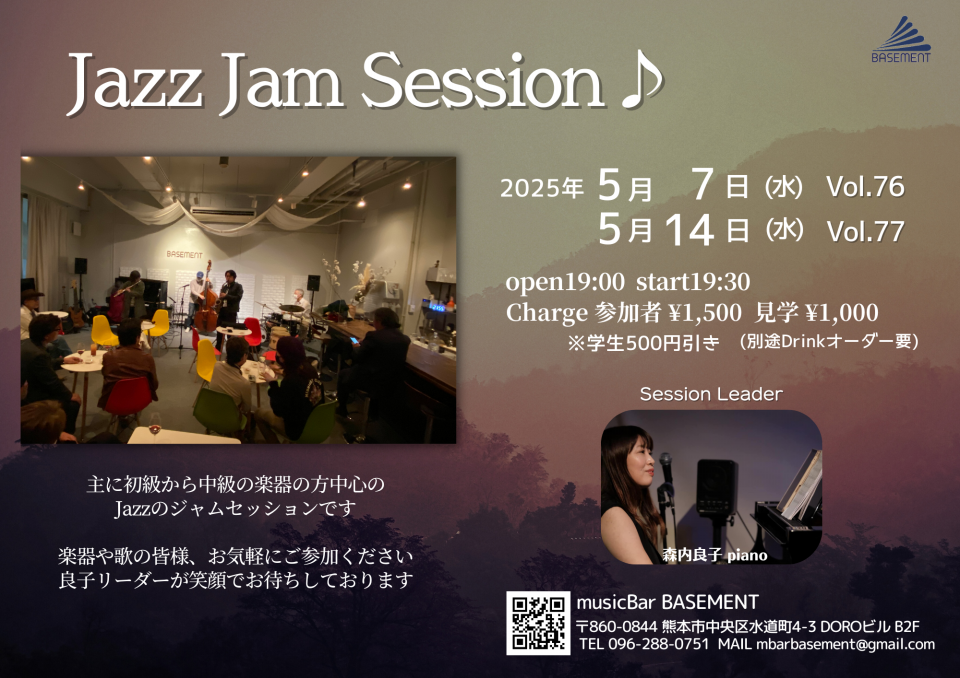 BASEMENT

Jazz Jam Session ♪

BASEMENT

2025年 5月 7日 (水) Vol.76
5月 14日 (水) Vol.77

open19:00 start19:30
Charge 参加者 ¥1,500 見学 ¥1,000
※学生500円引き (別途Drinkオーダー要)

Session Leader

森内良子 piano

主に初級から中級の楽器の方中心の
Jazzのジャムセッションです

楽器や歌の皆様、お気軽にご参加ください
良子リーダーが笑顔でお待ちしております

musicBar BASEMENT
〒860-0844 熊本市中央区水道町4-3 DOROビル B2F
TEL 096-288-0751 MAIL mbarbasement@gmail.com